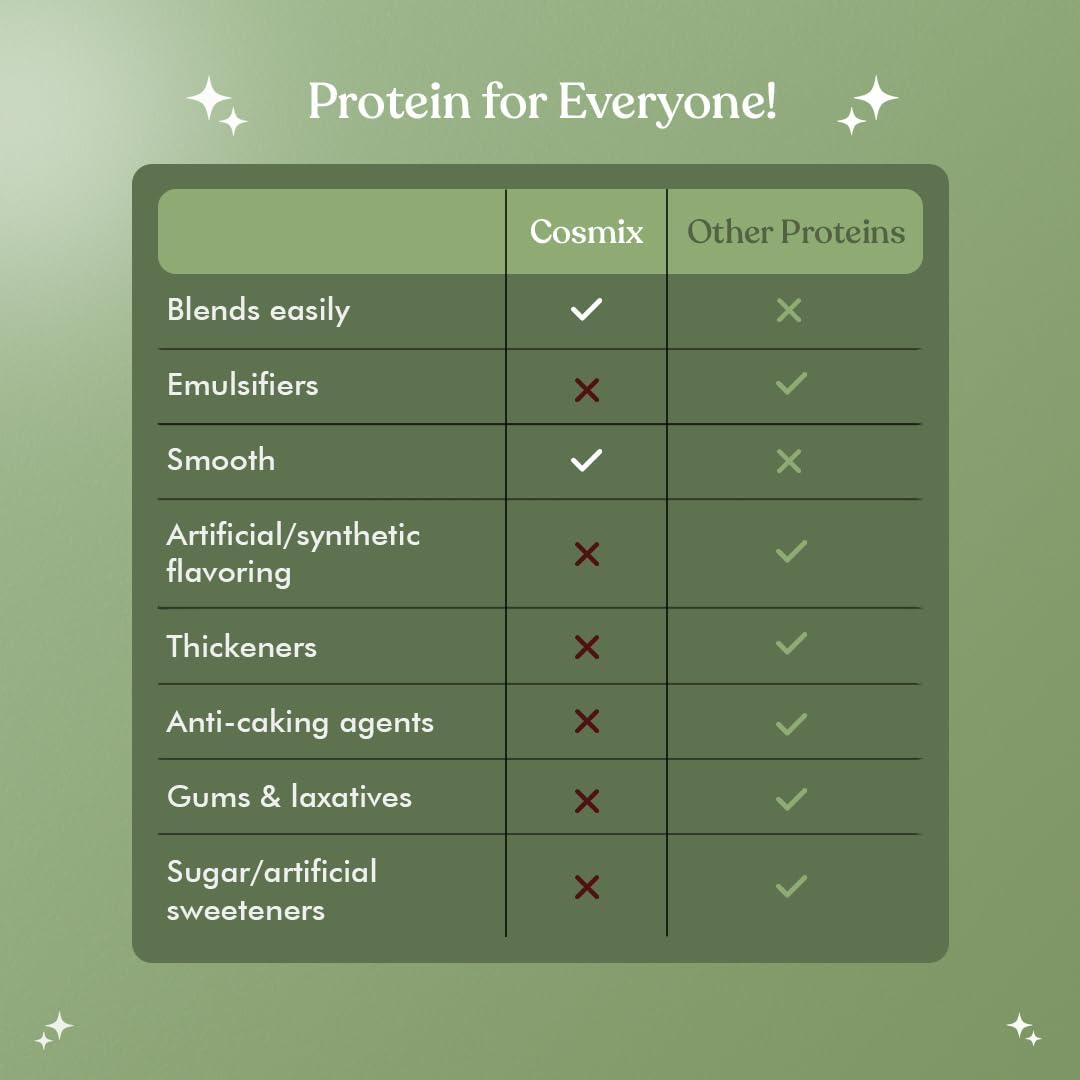 Protein for Everyone!

| | Cosmix | Other Proteins |
|---|---|---|
| Blends easily | ✓ | ✗ |
| Emulsifiers | ✗ | ✓ |
| Smooth | ✓ | ✗ |
| Artificial/synthetic flavoring | ✗ | ✓ |
| Thickeners | ✗ | ✓ |
| Anti-caking agents | ✗ | ✓ |
| Gums & laxatives | ✗ | ✓ |
| Sugar/artificial sweeteners | ✗ | ✓ |